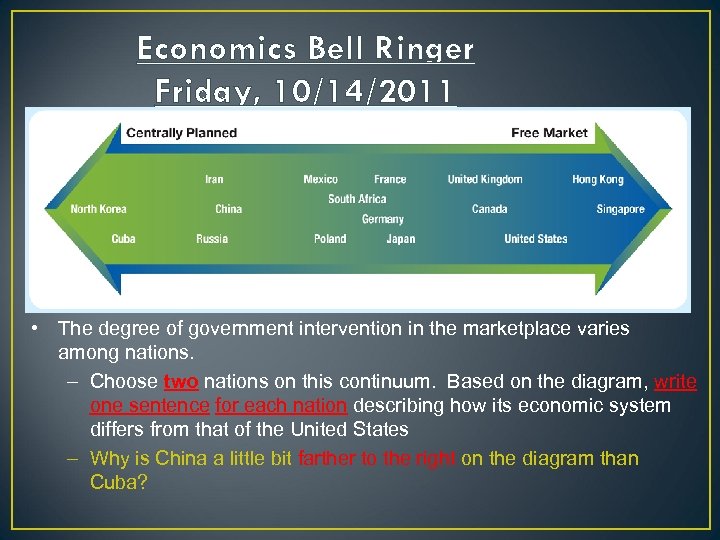 Economics Bell Ringer
Friday, 10/14/2011

Centrally Planned

Free Market

North Korea
Cuba
Iran
China
Russia
Mexico
South Africa
Poland
France
Germany
Japan
United Kingdom
Canada
United States
Hong Kong
Singapore

• The degree of government intervention in the marketplace varies among nations.
– Choose two nations on this continuum. Based on the diagram, write one sentence for each nation describing how its economic system differs from that of the United States
– Why is China a little bit farther to the right on the diagram than Cuba?